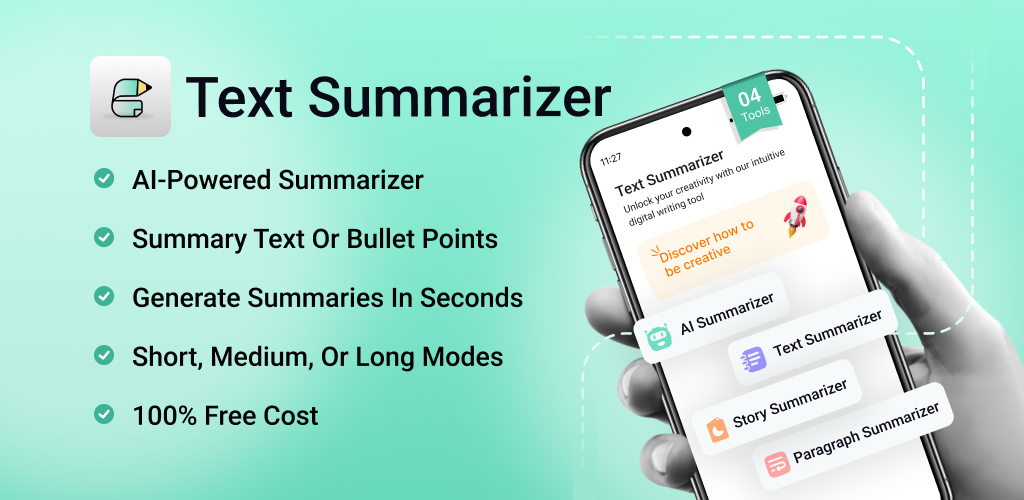 Text Summarizer

AI-Powered Summarizer

Summary Text Or Bullet Points

Generate Summaries In Seconds

Short, Medium, Or Long Modes

100% Free Cost

04 Tools

11:27

Text Summarizer

Unlock your creativity with our intuitive digital writing tool

Discover how to be creative

AI Summarizer

Text Summarizer

Story Summarizer

Paragraph Summarizer